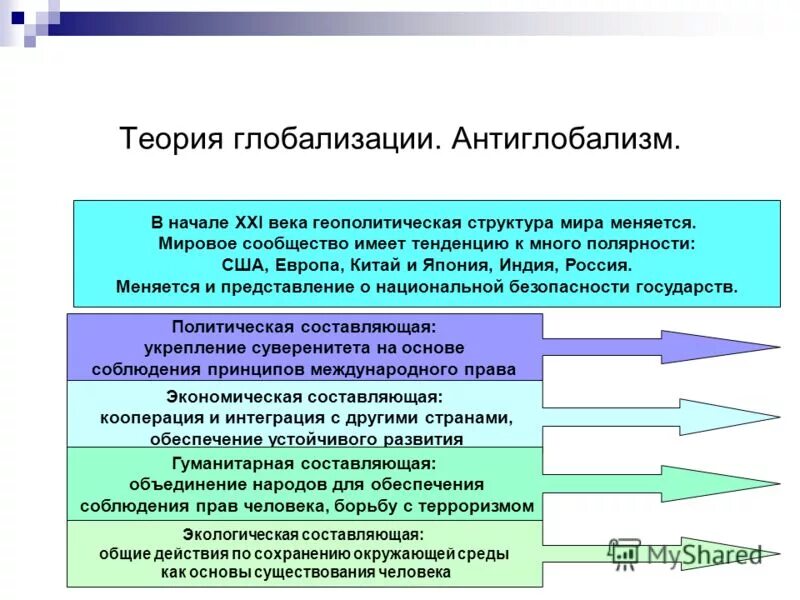 Теория глобализации. Антиглобализм.

В начале XXI века геополитическая структура мира меняется. Мировое сообщество имеет тенденцию к много полярности: США, Европа, Китай и Япония, Индия, Россия. Меняется и представление о национальной безопасности государств.

Политическая составляющая: укрепление суверенитета на основе соблюдения принципов международного права

Экономическая составляющая: кооперация и интеграция с другими странами, обеспечение устойчивого развития

Гуманитарная составляющая: объединение народов для обеспечения соблюдения прав человека, борьбу с терроризмом

Экологическая составляющая: общие действия по сохранению окружающей среды как основы существования человека

MyShared